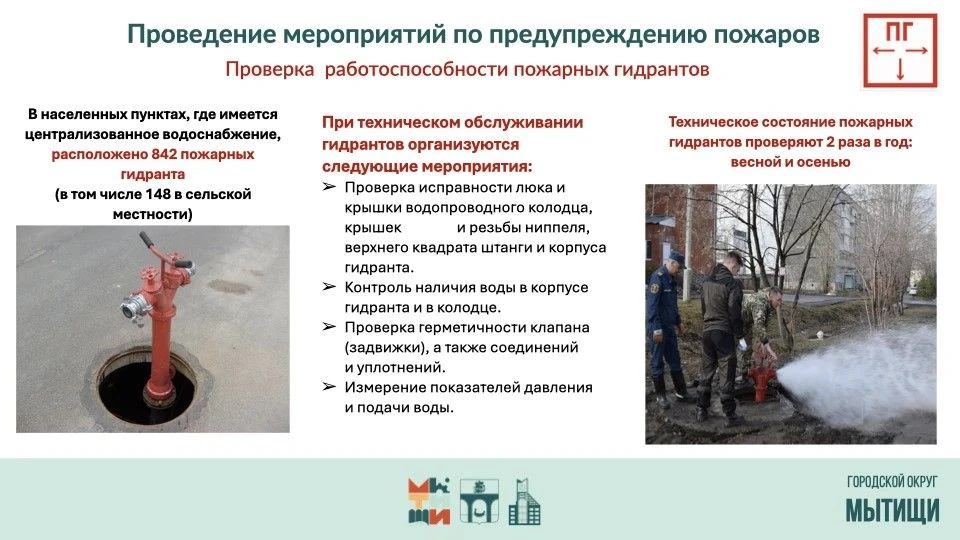 Проведение мероприятий по предупреждению пожаров

Проверка работоспособности пожарных гидрантов

ПГ

В населенных пунктах, где имеется централизованное водоснабжение, расположено 842 пожарных гидранта (в том числе 148 в сельской местности)

При техническом обслуживании гидрантов организуются следующие мероприятия:

➢ Проверка исправности люка и крышки водопроводного колодца, крышек и резьбы ниппеля, верхнего квадрата штанги и корпуса гидранта.

➢ Контроль наличия воды в корпусе гидранта и в колодце.

➢ Проверка герметичности клапана (задвижки), а также соединений и уплотнений.

➢ Измерение показателей давления и подачи воды.

Техническое состояние пожарных гидрантов проверяют 2 раза в год: весной и осенью

ГОРОДСКОЙ ОКРУГ
МЫТИЩИ